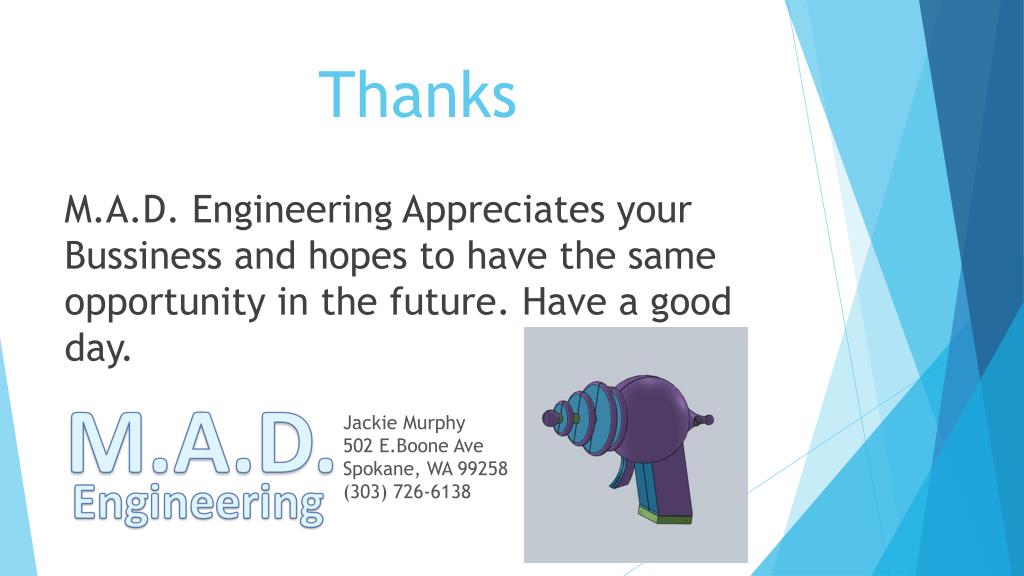 Thanks

M.A.D. Engineering Appreciates your Bussiness and hopes to have the same opportunity in the future. Have a good day.

M.A.D.
Engineering

Jackie Murphy
502 E.Boone Ave
Spokane, WA 99258
(303) 726-6138